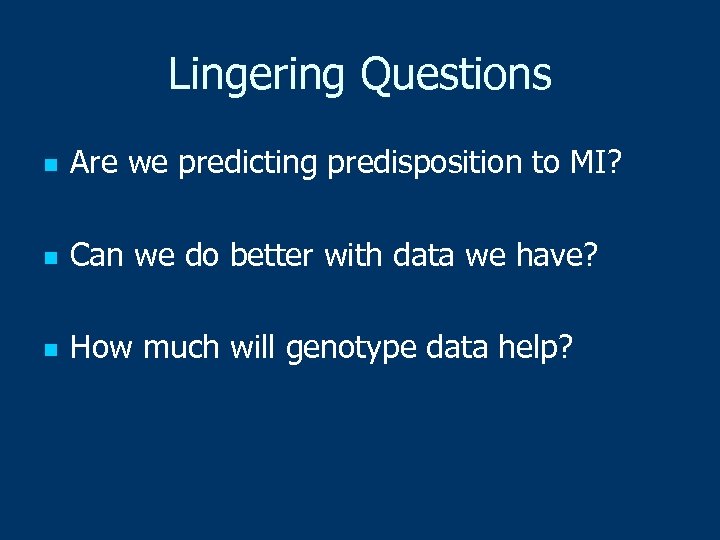 Lingering Questions

- Are we predicting predisposition to MI?

- Can we do better with data we have?

- How much will genotype data help?